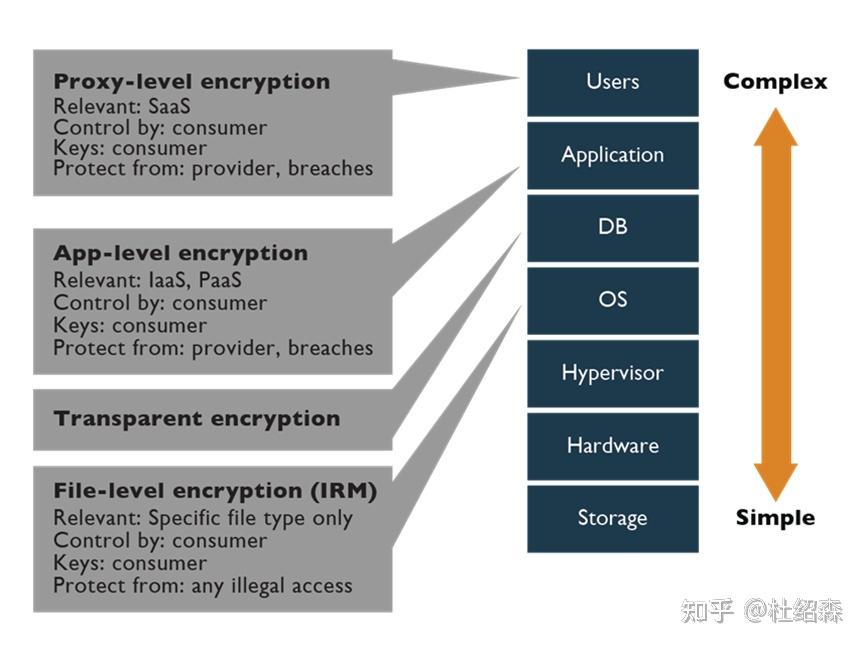 Proxy-level encryption
Relevant: SaaS
Control by: consumer
Keys: consumer
Protect from: provider, breaches

App-level encryption
Relevant: IaaS, PaaS
Control by: consumer
Keys: consumer
Protect from: provider, breaches

Transparent encryption

File-level encryption (IRM)
Relevant: Specific file type only
Control by: consumer
Keys: consumer
Protect from: any illegal access

Users
Application
DB
OS
Hypervisor
Hardware
Storage

Complex

Simple

知乎 @杜绍森